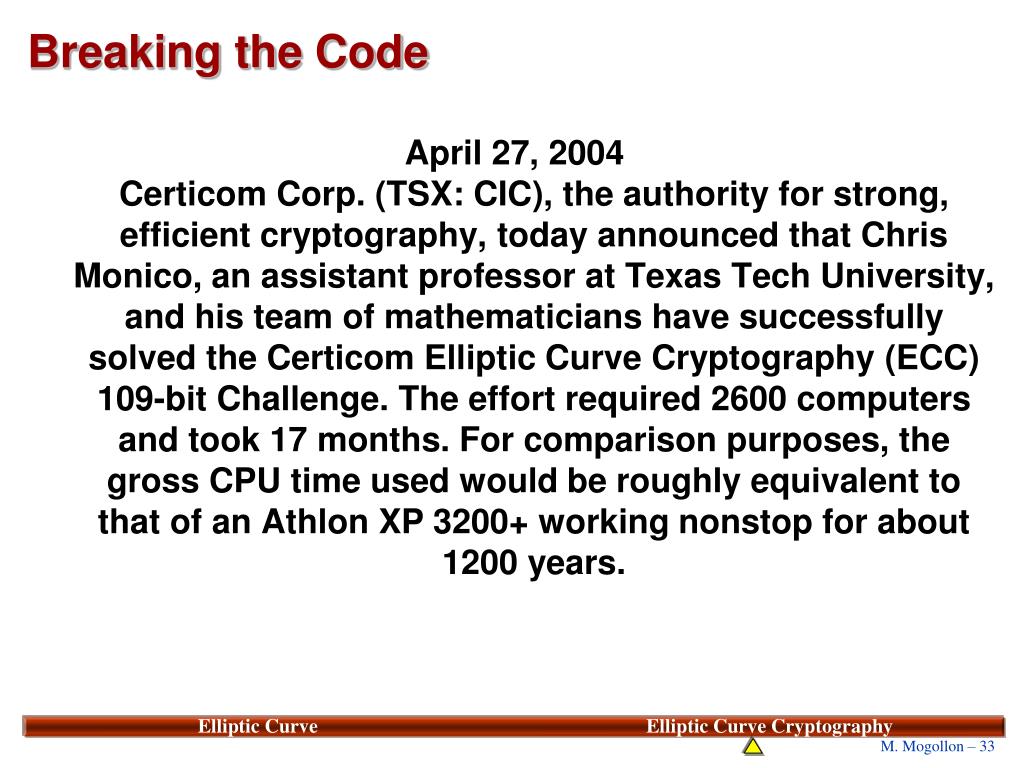 Breaking the Code

April 27, 2004
Certicom Corp. (TSX: CIC), the authority for strong, efficient cryptography, today announced that Chris Monico, an assistant professor at Texas Tech University, and his team of mathematicians have successfully solved the Certicom Elliptic Curve Cryptography (ECC) 109-bit Challenge. The effort required 2600 computers and took 17 months. For comparison purposes, the gross CPU time used would be roughly equivalent to that of an Athlon XP 3200+ working nonstop for about 1200 years.

Elliptic Curve

Elliptic Curve Cryptography

M. Mogollon – 33